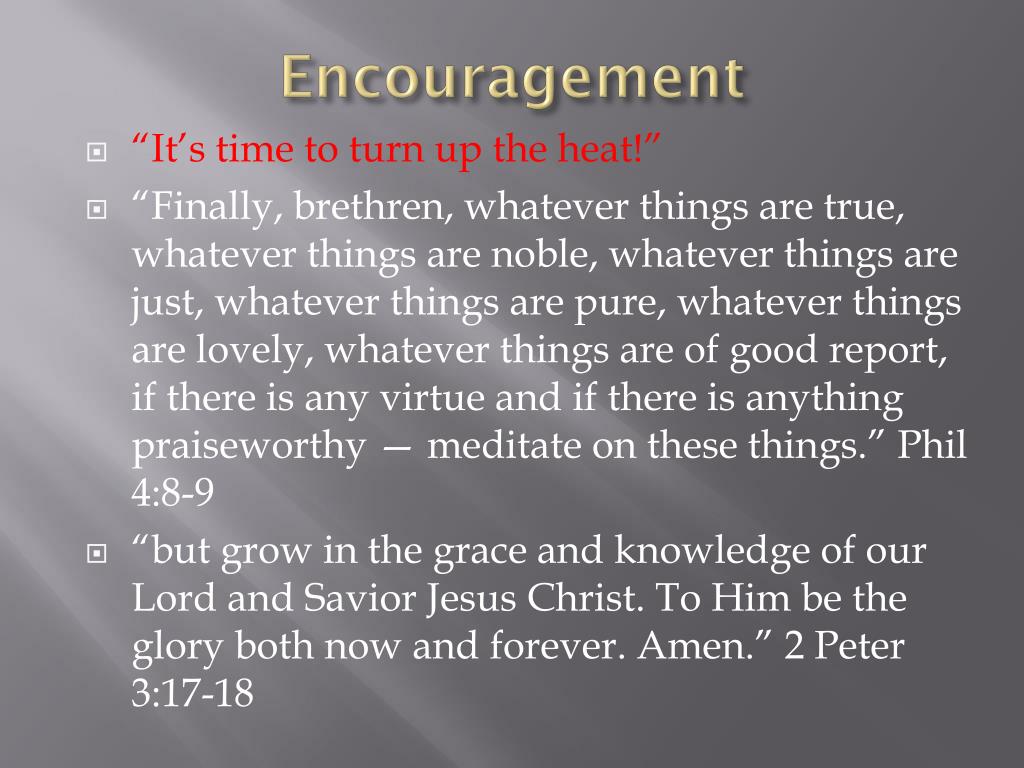 Encouragement

“It’s time to turn up the heat!”

“Finally, brethren, whatever things are true, whatever things are noble, whatever things are just, whatever things are pure, whatever things are lovely, whatever things are of good report, if there is any virtue and if there is anything praiseworthy — meditate on these things.” Phil 4:8-9

“but grow in the grace and knowledge of our Lord and Savior Jesus Christ. To Him be the glory both now and forever. Amen.” 2 Peter 3:17-18